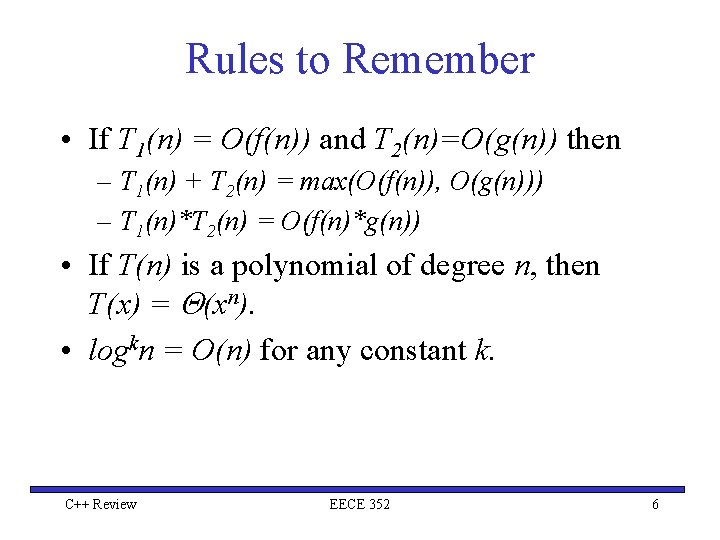 Rules to Remember

• If $T_1(n) = O(f(n))$ and $T_2(n)=O(g(n))$ then

– $T_1(n) + T_2(n) = max(O(f(n)), O(g(n)))$

– $T_1(n)*T_2(n) = O(f(n)*g(n))$

• If $T(n)$ is a polynomial of degree $n$, then $T(x) = \Theta(x^n)$.

• $log^k n = O(n)$ for any constant $k$.

C++ Review

EECE 352

6